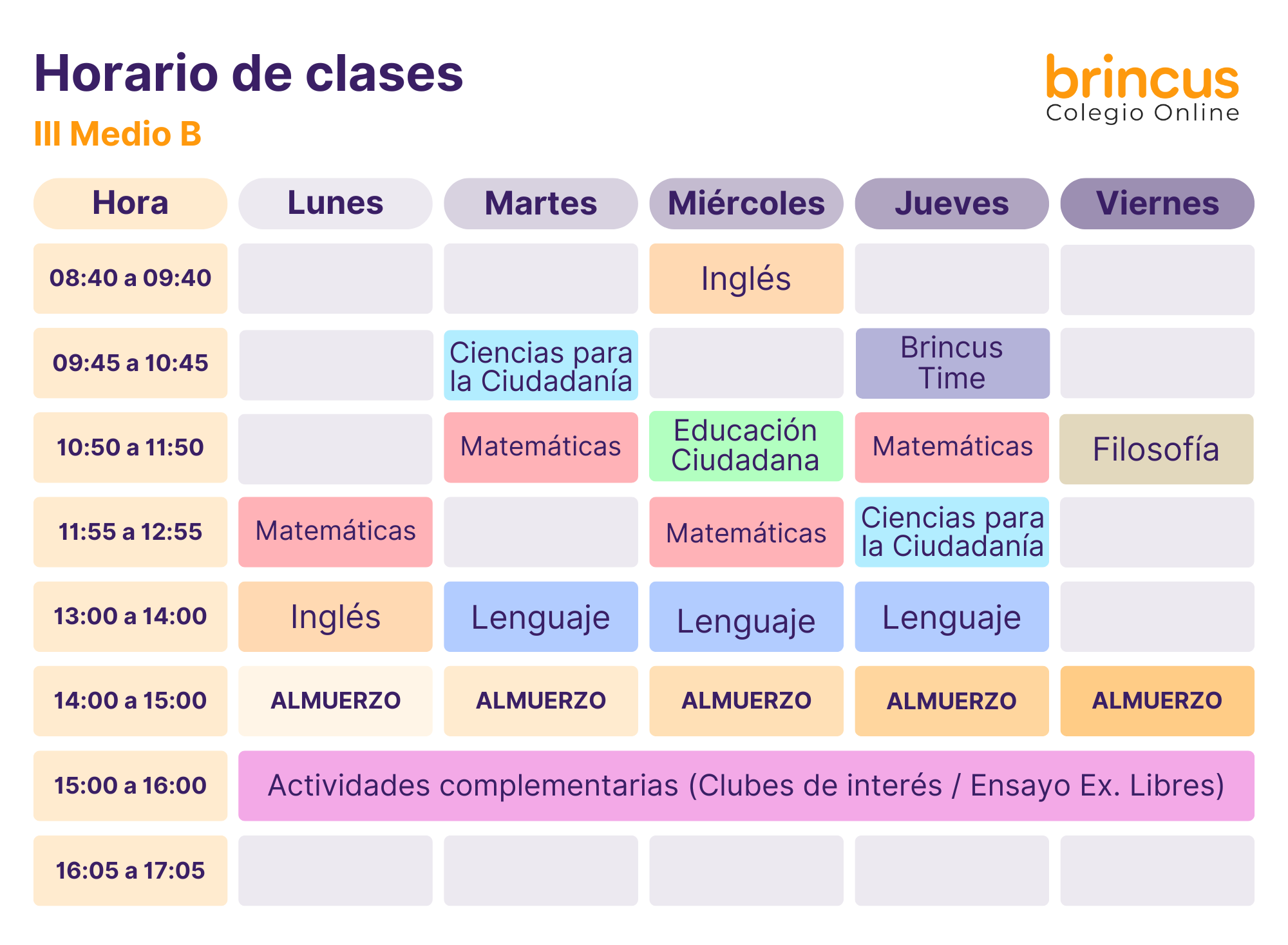 Horario de clases
III Medio B

brincus
Colegio Online

| Hora | Lunes | Martes | Miércoles | Jueves | Viernes |
|---|---|---|---|---|---|
| 08:40 a 09:40 | | | Inglés | | |
| 09:45 a 10:45 | | Ciencias para la Ciudadanía | | Brincus Time | |
| 10:50 a 11:50 | | Matemáticas | Educación Ciudadana | Matemáticas | Filosofía |
| 11:55 a 12:55 | Matemáticas | | Matemáticas | Ciencias para la Ciudadanía | |
| 13:00 a 14:00 | Inglés | Lenguaje | Lenguaje | Lenguaje | |
| 14:00 a 15:00 | ALMUERZO | ALMUERZO | ALMUERZO | ALMUERZO | ALMUERZO |
| 15:00 a 16:00 | Actividades complementarias (Clubes de interés / Ensayo Ex. Libres) | | | | |
| 16:05 a 17:05 | | | | | |